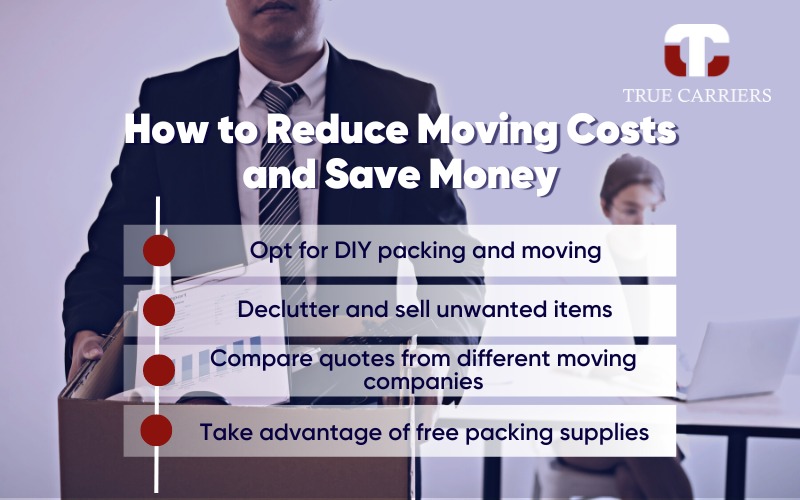 TRUE CARRIERS

How to Reduce Moving Costs and Save Money

Opt for DIY packing and moving

Declutter and sell unwanted items

Compare quotes from different moving companies

Take advantage of free packing supplies